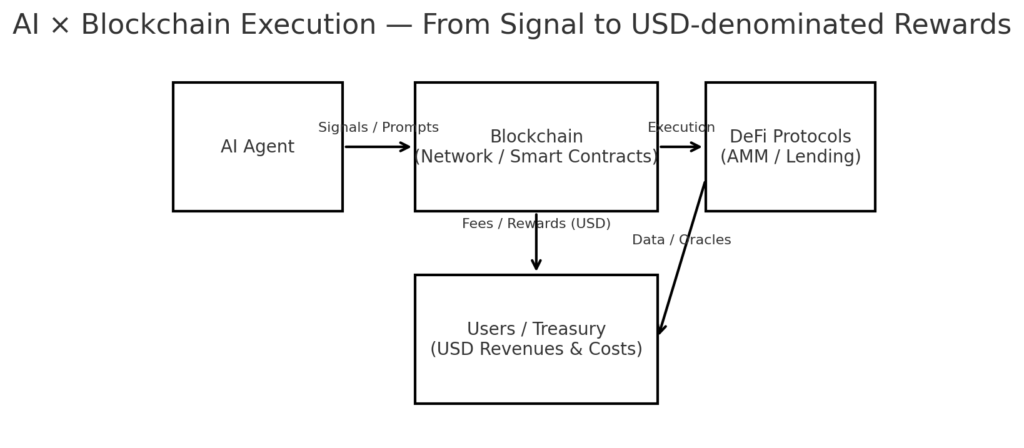 AI × Blockchain Execution — From Signal to USD-denominated Rewards

AI Agent

Signals / Prompts

Blockchain
(Network / Smart Contracts)

Execution

DeFi Protocols
(AMM / Lending)

Fees / Rewards (USD)

Data / Oracles

Users / Treasury
(USD Revenues & Costs)